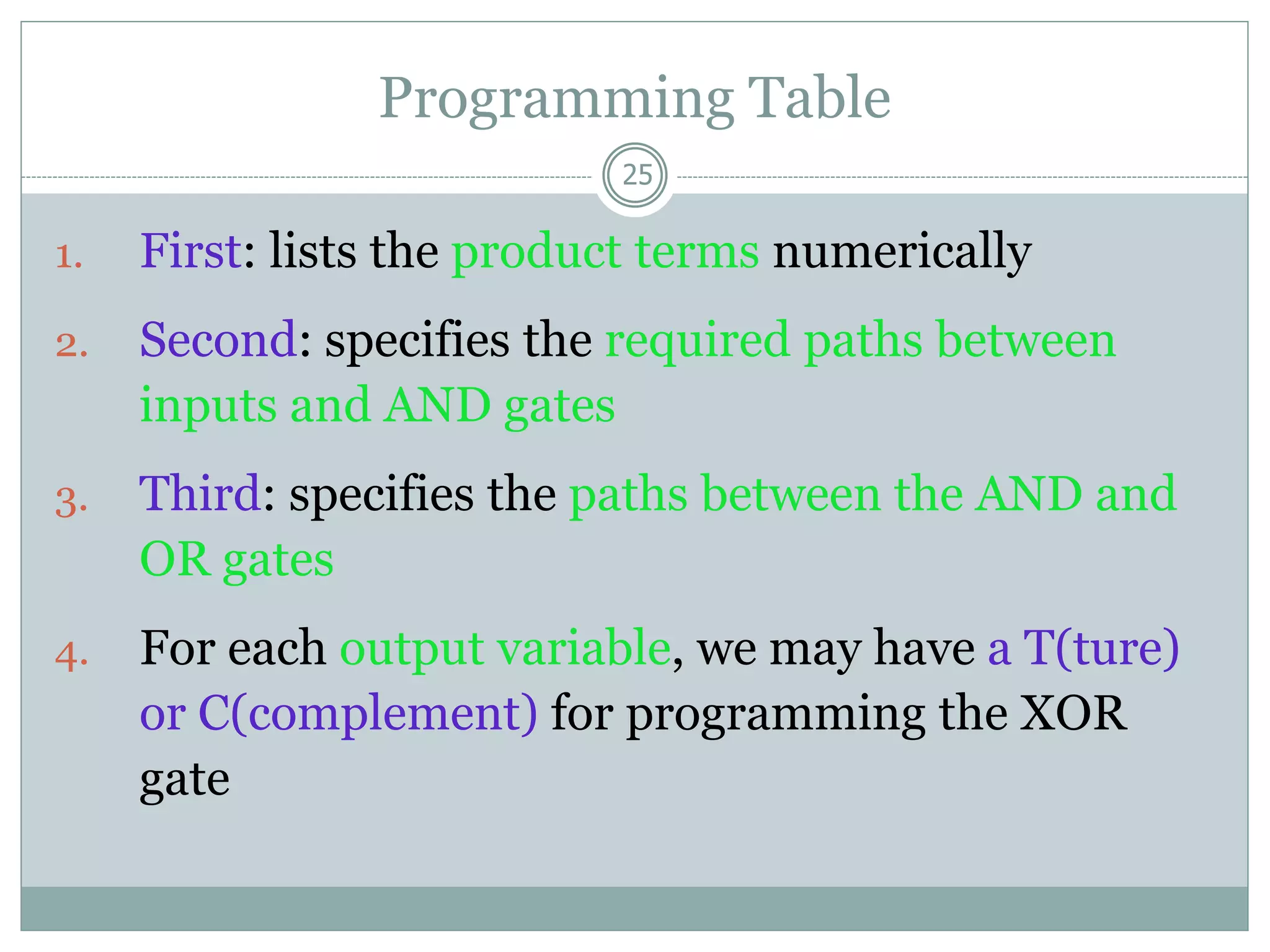 Programming Table

25

1. First: lists the product terms numerically

2. Second: specifies the required paths between inputs and AND gates

3. Third: specifies the paths between the AND and OR gates

4. For each output variable, we may have a T(ture) or C(complement) for programming the XOR gate